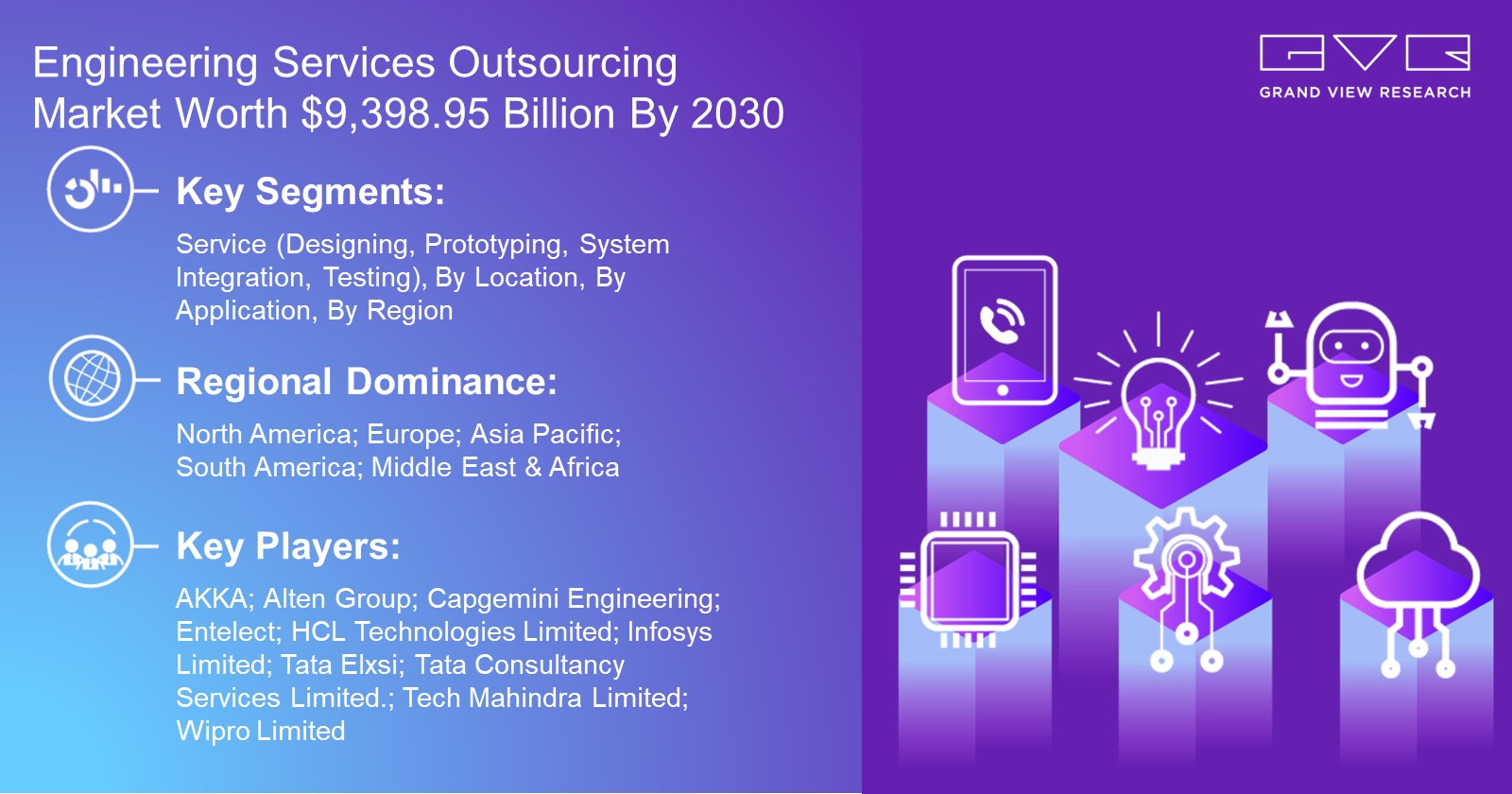 Engineering Services Outsourcing Market Worth $9,398.95 Billion By 2030

GRAND VIEW RESEARCH

Key Segments:

Service (Designing, Prototyping, System Integration, Testing), By Location, By Application, By Region

Regional Dominance:

North America; Europe; Asia Pacific; South America; Middle East & Africa

Key Players:

AKKA; Alten Group; Capgemini Engineering; Entelect; HCL Technologies Limited; Infosys Limited; Tata Elxsi; Tata Consultancy Services Limited.; Tech Mahindra Limited; Wipro Limited